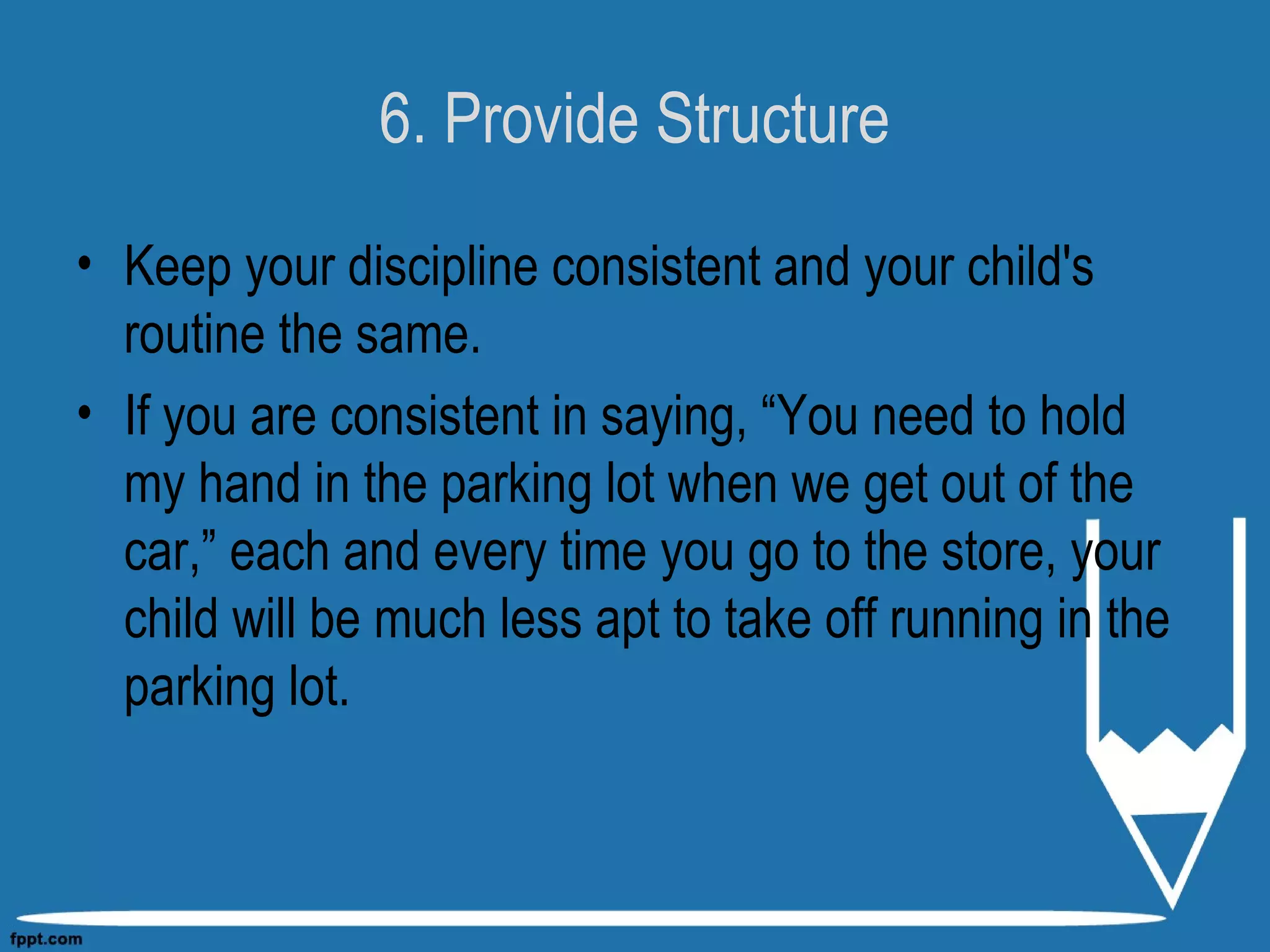 6. Provide Structure

• Keep your discipline consistent and your child's routine the same.

• If you are consistent in saying, “You need to hold my hand in the parking lot when we get out of the car,” each and every time you go to the store, your child will be much less apt to take off running in the parking lot.

fppt.com